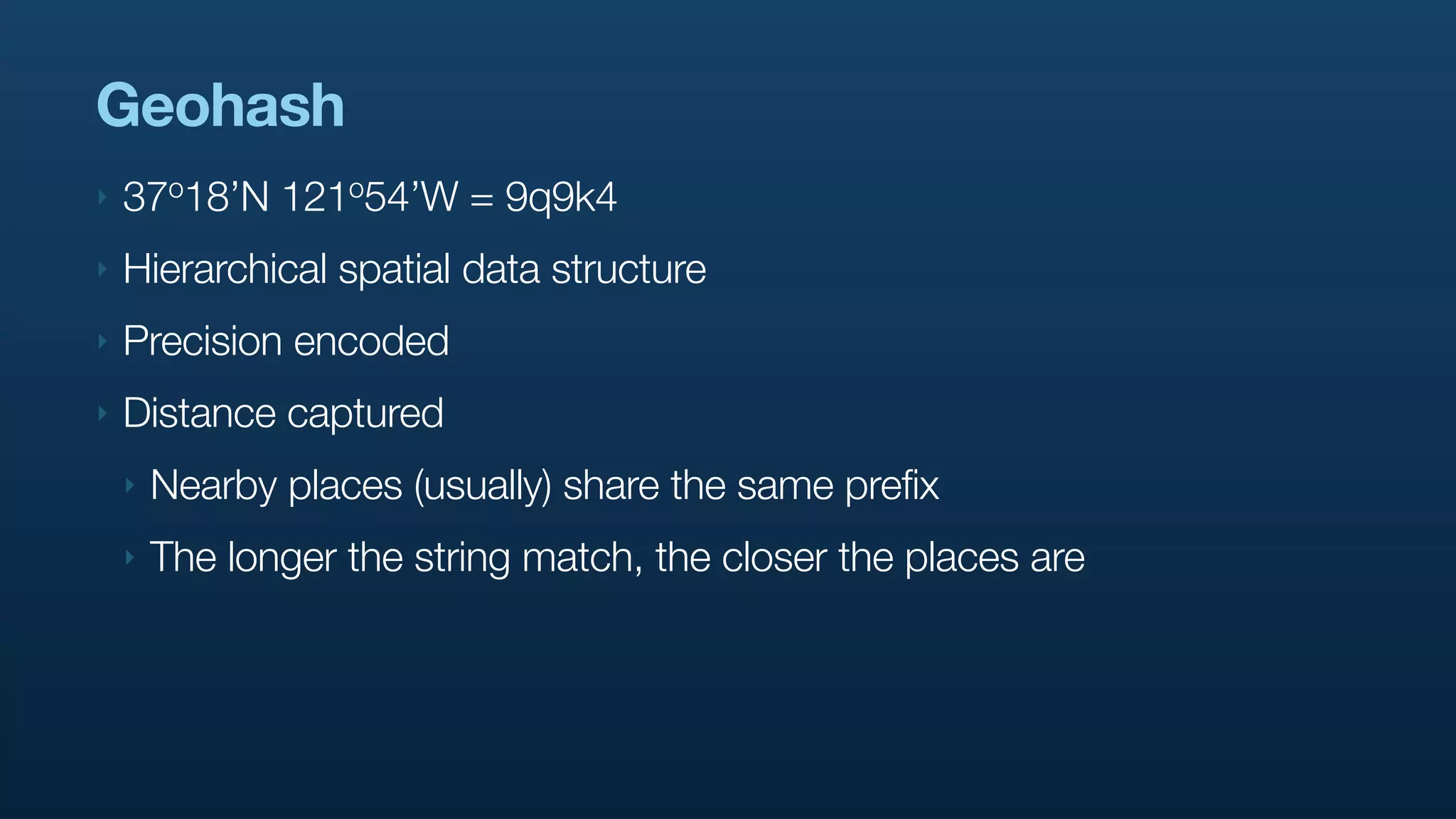 Geohash

37º18’N 121º54’W = 9q9k4

Hierarchical spatial data structure

Precision encoded

Distance captured

Nearby places (usually) share the same prefix

The longer the string match, the closer the places are